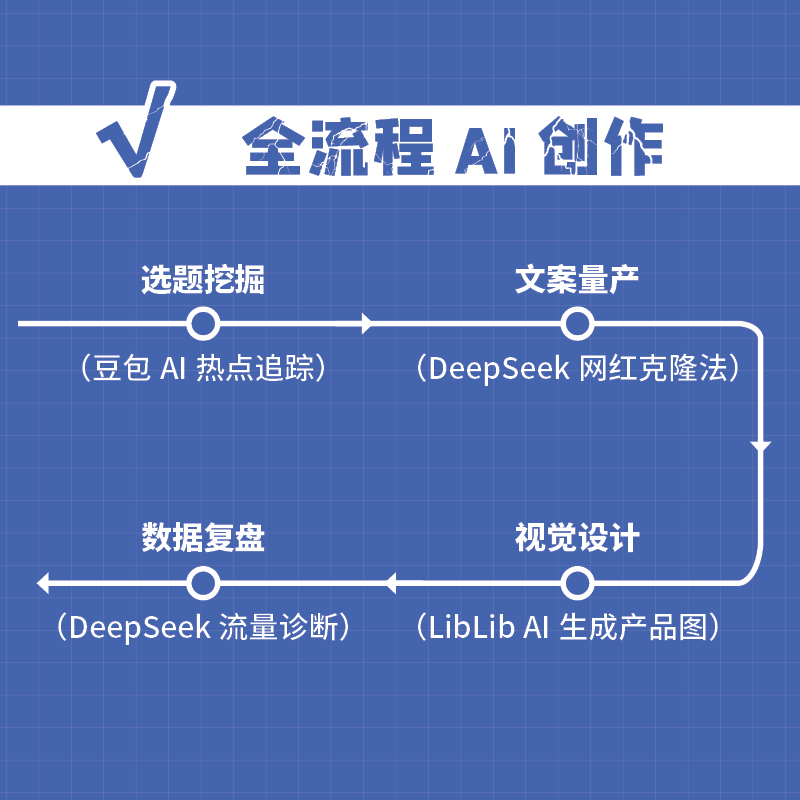 √ 全流程 AI 创作

选题挖掘
（豆包 AI 热点追踪）

文案量产
（DeepSeek 网红克隆法）

视觉设计
（LibLib AI 生成产品图）

数据复盘
（DeepSeek 流量诊断）